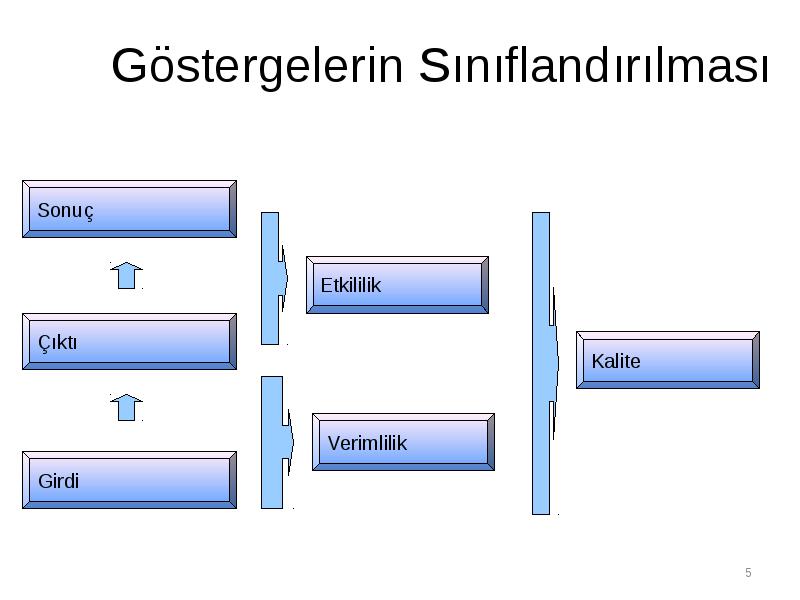 Göstergelerin Sınıflandırılması

Sonuç

Çıktı

Girdi

Etkililik

Verimlilik

Kalite

5